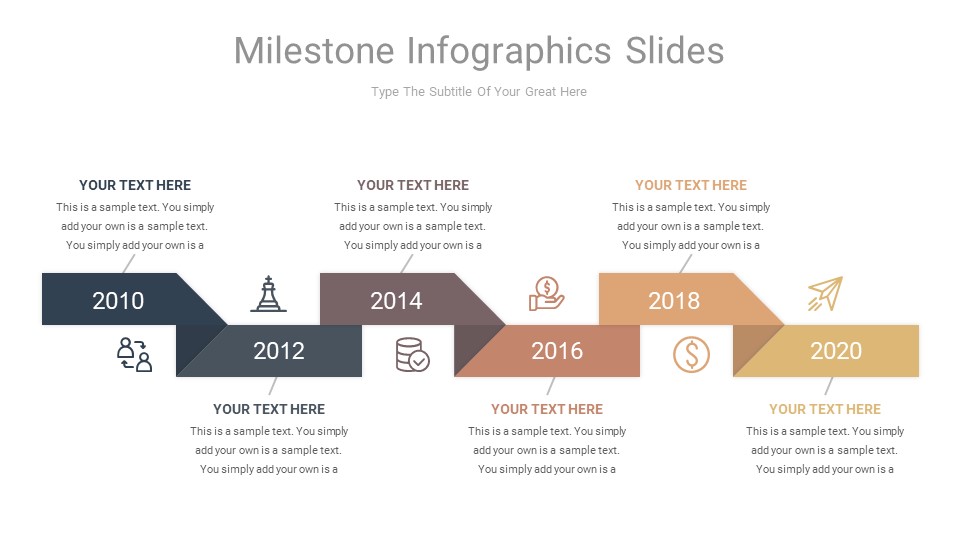 Milestone Infographics Slides

Type The Subtitle Of Your Great Here

YOUR TEXT HERE
This is a sample text. You simply add your own is a sample text. You simply add your own is a

YOUR TEXT HERE
This is a sample text. You simply add your own is a sample text. You simply add your own is a

YOUR TEXT HERE
This is a sample text. You simply add your own is a sample text. You simply add your own is a

2010

2014

2018

2012

2016

2020

YOUR TEXT HERE
This is a sample text. You simply add your own is a sample text. You simply add your own is a

YOUR TEXT HERE
This is a sample text. You simply add your own is a sample text. You simply add your own is a

YOUR TEXT HERE
This is a sample text. You simply add your own is a sample text. You simply add your own is a